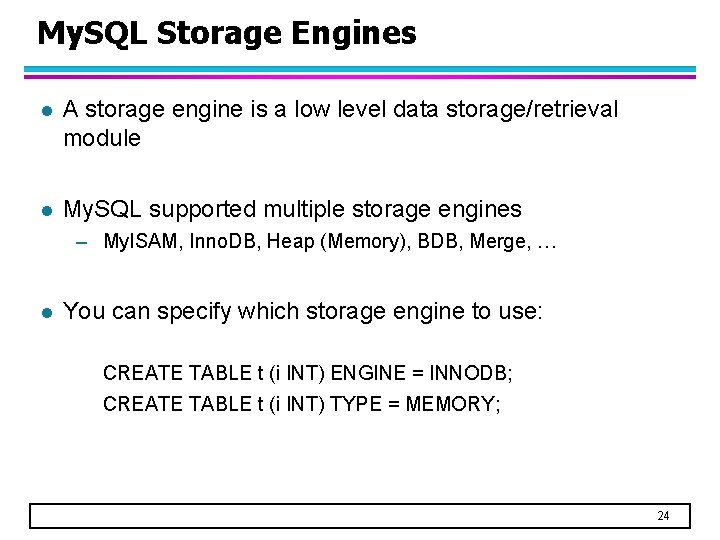 MySQL Storage Engines

● A storage engine is a low level data storage/retrieval module

● MySQL supported multiple storage engines
– MyISAM, InnoDB, Heap (Memory), BDB, Merge, …

● You can specify which storage engine to use:

CREATE TABLE t (i INT) ENGINE = INNODB;
CREATE TABLE t (i INT) TYPE = MEMORY;

24